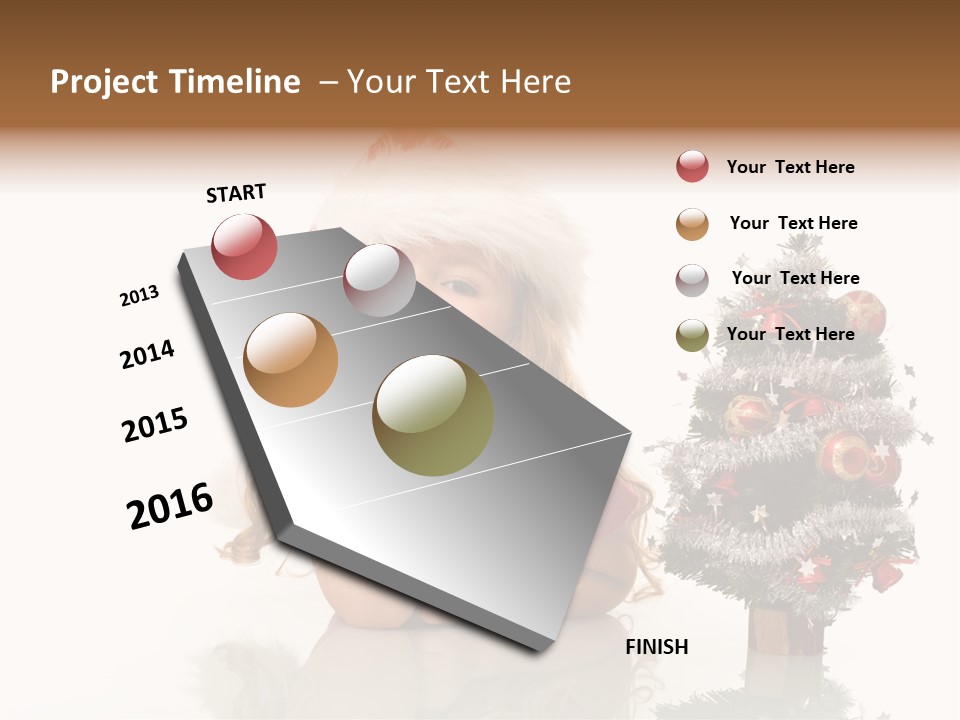 Project Timeline – Your Text Here

START

2013

2014

2015

2016

FINISH

Your Text Here

Your Text Here

Your Text Here

Your Text Here